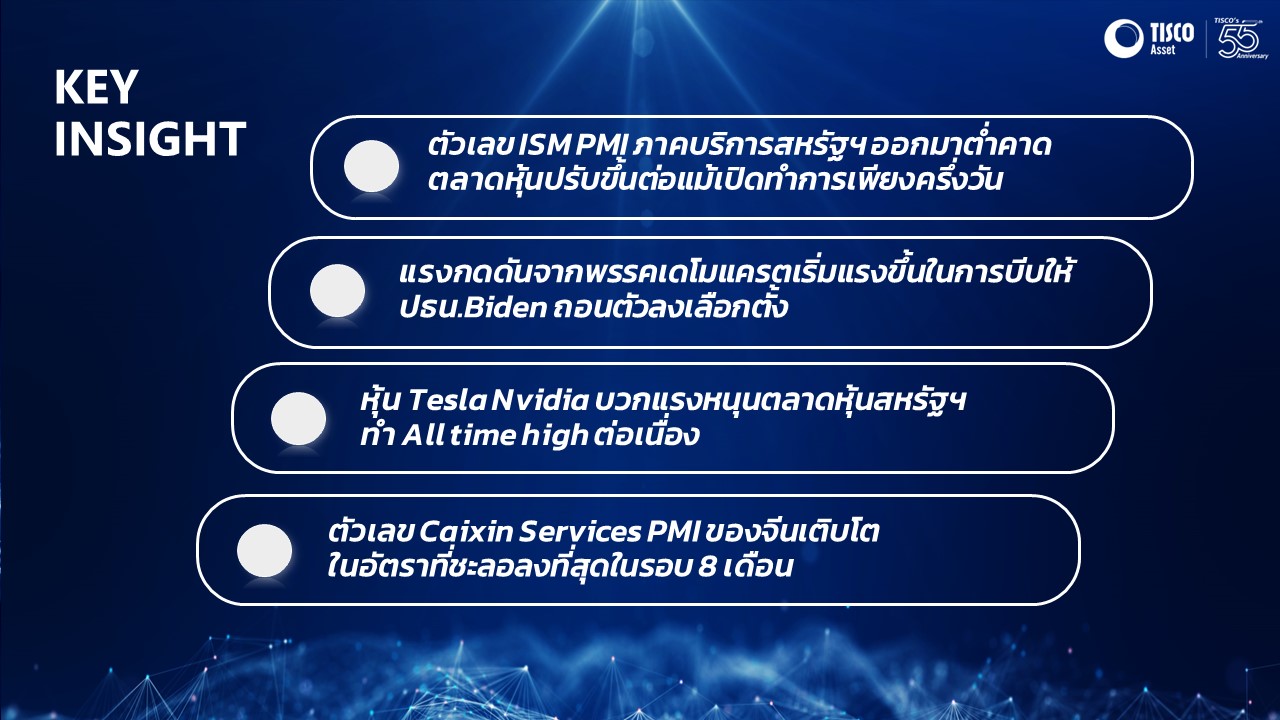 TISCO Asset

TISCO's 55 Anniversary

KEY INSIGHT

ตัวเลข ISM PMI ภาคบริการสหรัฐฯ ออกมาต่ำคาด ตลาดหุ้นปรับขึ้นต่อแม้เปิดทำการเพียงครึ่งวัน

แรงกดดันจากพรรคเดโมแครตเริ่มแรงขึ้นในการบีบให้ ปธน.Biden ถอนตัวลงเลือกตั้ง

หุ้น Tesla Nvidia บวกแรงหนุนตลาดหุ้นสหรัฐฯ ทำ All time high ต่อเนื่อง

ตัวเลข Caixin Services PMI ของจีนเติบโต ในอัตราที่ชะลอลงที่สุดในรอบ 8 เดือน